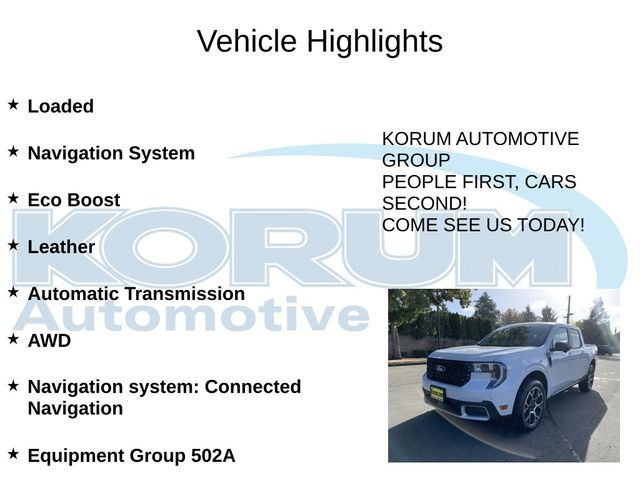 Vehicle Highlights

★ Loaded

★ Navigation System

★ Eco Boost

★ Leather

★ Automatic Transmission

★ AWD

★ Navigation system: Connected Navigation

★ Equipment Group 502A

KORUM AUTOMOTIVE GROUP
PEOPLE FIRST, CARS SECOND!
COME SEE US TODAY!

KORUM
Automotive